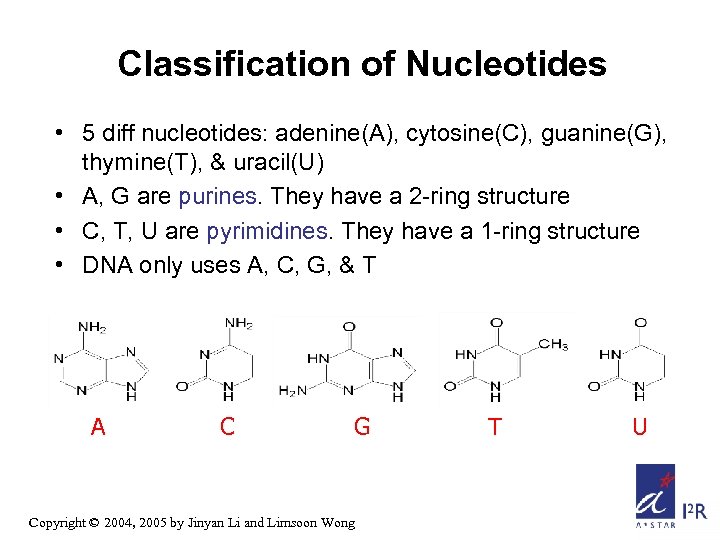 Classification of Nucleotides

• 5 diff nucleotides: adenine(A), cytosine(C), guanine(G), thymine(T), & uracil(U)
• A, G are purines. They have a 2-ring structure
• C, T, U are pyrimidines. They have a 1-ring structure
• DNA only uses A, C, G, & T

$NH_2$ N N N N H
$NH_2$ N O N H
O HN N $H_2N$ N N H
O $CH_3$ HN O N H
O HN O N H

A C G T U

Copyright © 2004, 2005 by Jinyan Li and Limsoon Wong

A*STAR I²R